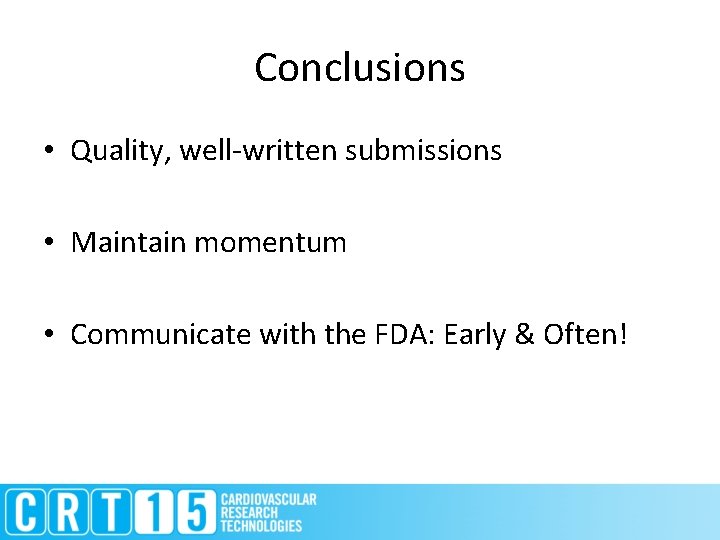 Conclusions

• Quality, well-written submissions

• Maintain momentum

• Communicate with the FDA: Early & Often!

CRT15 CARDIOVASCULAR RESEARCH TECHNOLOGIES